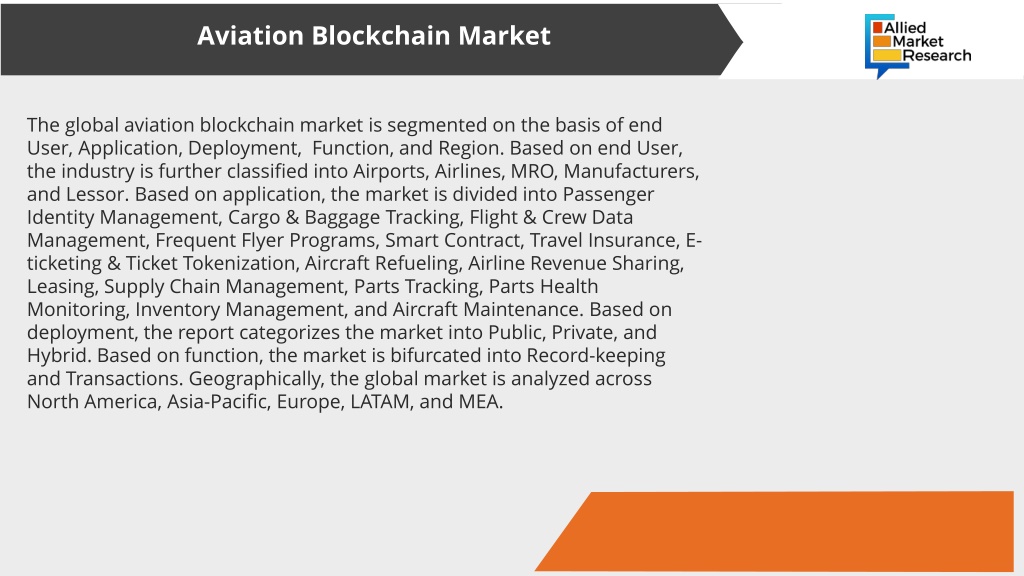 Aviation Blockchain Market

Allied Market Research

The global aviation blockchain market is segmented on the basis of end User, Application, Deployment, Function, and Region. Based on end User, the industry is further classified into Airports, Airlines, MRO, Manufacturers, and Lessor. Based on application, the market is divided into Passenger Identity Management, Cargo & Baggage Tracking, Flight & Crew Data Management, Frequent Flyer Programs, Smart Contract, Travel Insurance, E-ticketing & Ticket Tokenization, Aircraft Refueling, Airline Revenue Sharing, Leasing, Supply Chain Management, Parts Tracking, Parts Health Monitoring, Inventory Management, and Aircraft Maintenance. Based on deployment, the report categorizes the market into Public, Private, and Hybrid. Based on function, the market is bifurcated into Record-keeping and Transactions. Geographically, the global market is analyzed across North America, Asia-Pacific, Europe, LATAM, and MEA.